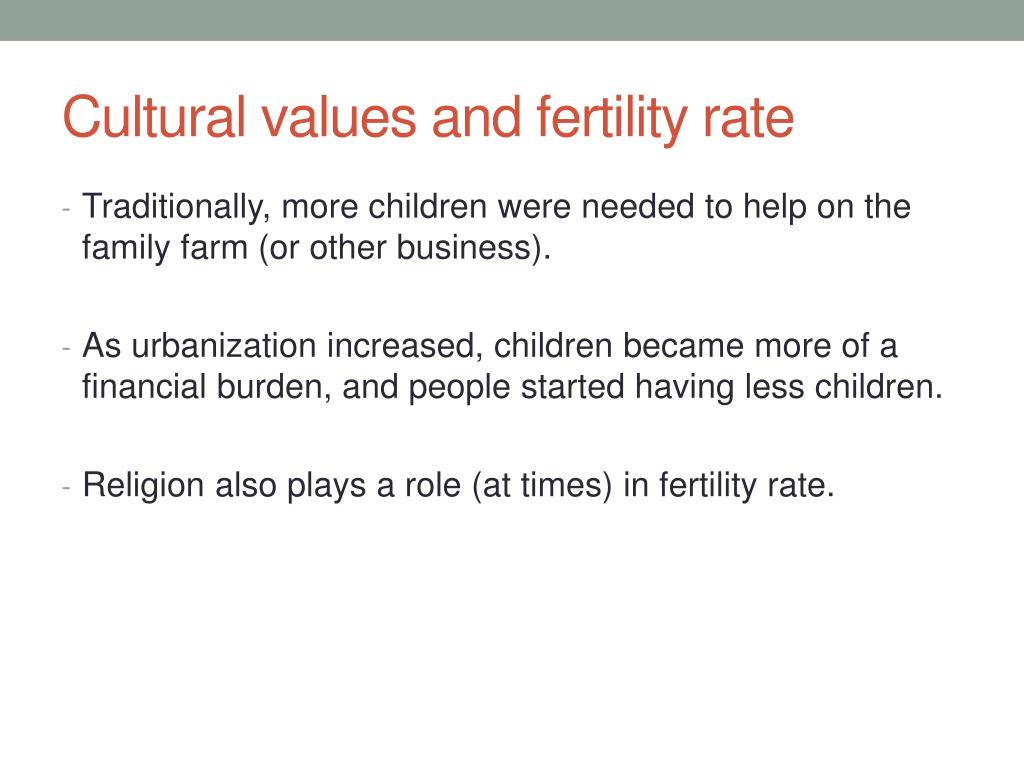 Cultural values and fertility rate

- Traditionally, more children were needed to help on the family farm (or other business).

- As urbanization increased, children became more of a financial burden, and people started having less children.

- Religion also plays a role (at times) in fertility rate.